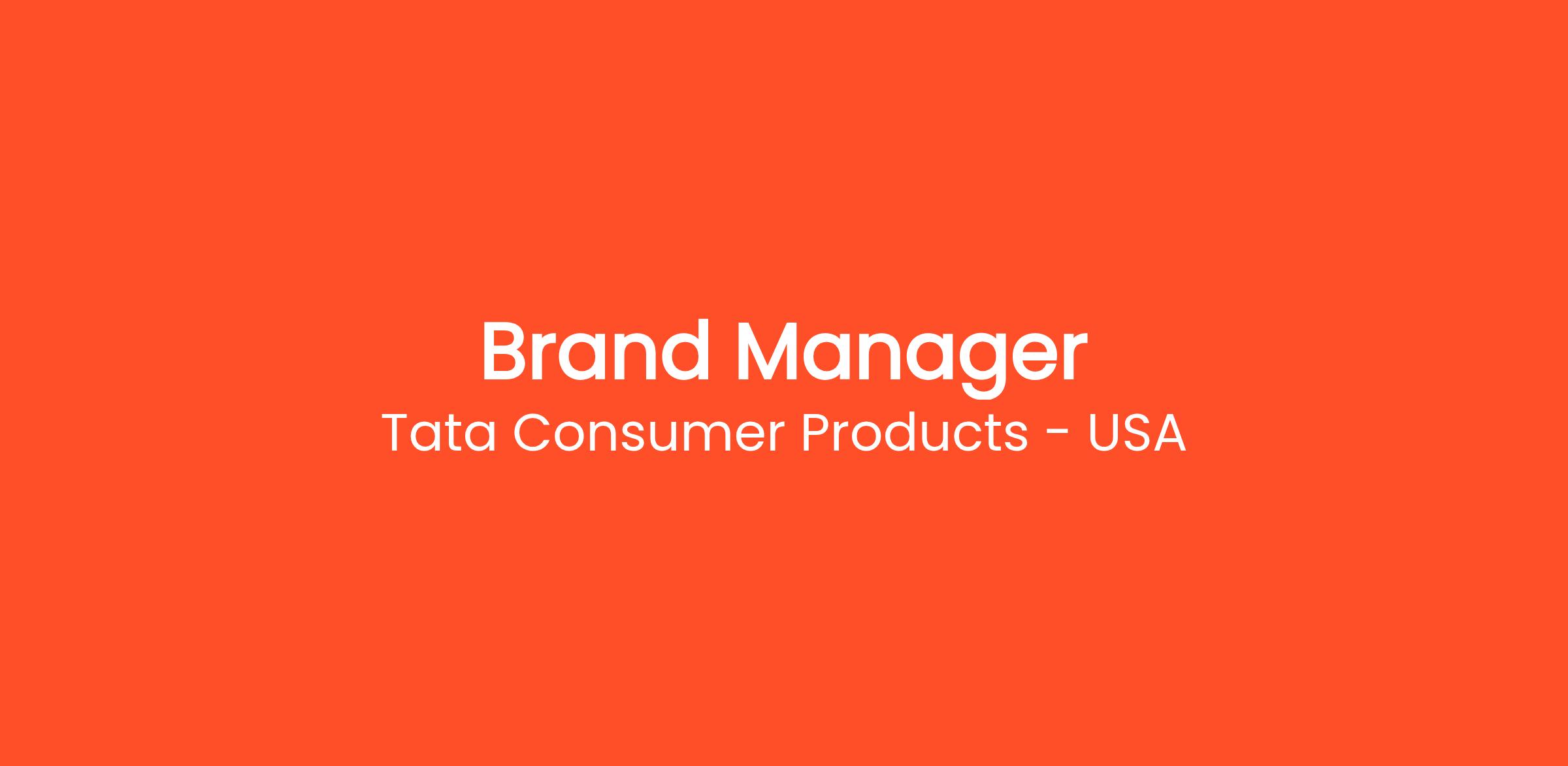 Brand Manager
Tata Consumer Products - USA